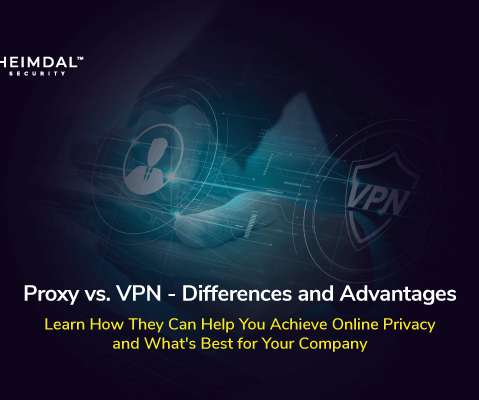 HEIMDAL™
SECURITY

VPN

Proxy vs. VPN - Differences and Advantages

Learn How They Can Help You Achieve Online Privacy and What's Best for Your Company